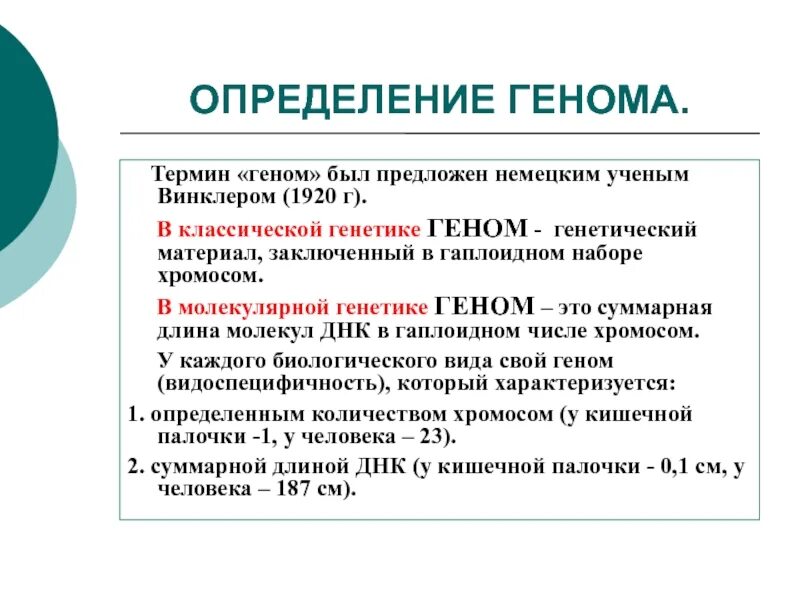 ОПРЕДЕЛЕНИЕ ГЕНОМА.

Термин «геном» был предложен немецким ученым Винклером (1920 г).

В классической генетике ГЕНОМ - генетический материал, заключенный в гаплоидном наборе хромосом.

В молекулярной генетике ГЕНОМ – это суммарная длина молекул ДНК в гаплоидном числе хромосом.

У каждого биологического вида свой геном (видоспецифичность), который характеризуется:

1. определенным количеством хромосом (у кишечной палочки -1, у человека – 23).

2. суммарной длиной ДНК (у кишечной палочки - 0,1 см, у человека – 187 см).